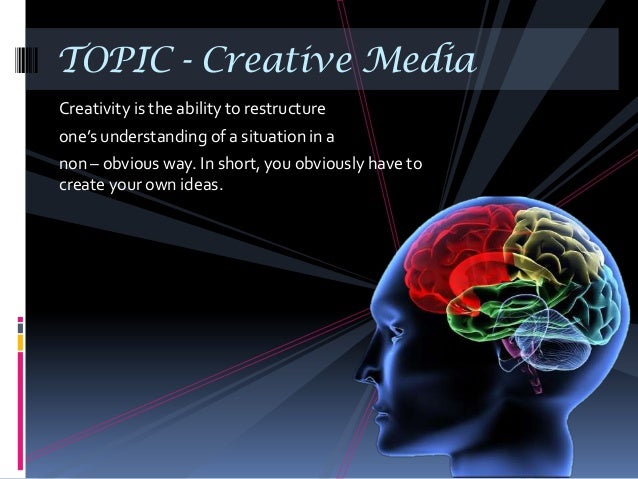 TOPIC - Creative Media

Creativity is the ability to restructure one's understanding of a situation in a non – obvious way. In short, you obviously have to create your own ideas.